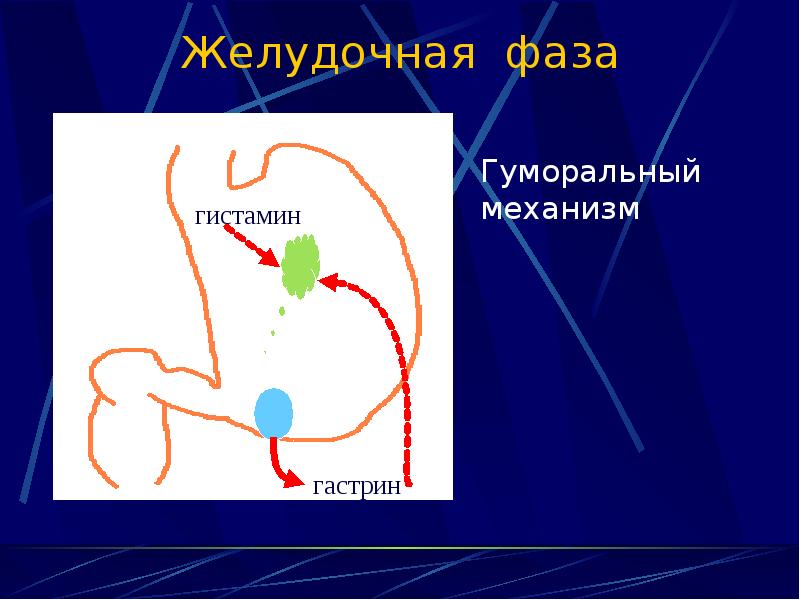 Желудочная фаза

гистамин

гастрин

Гуморальный механизм